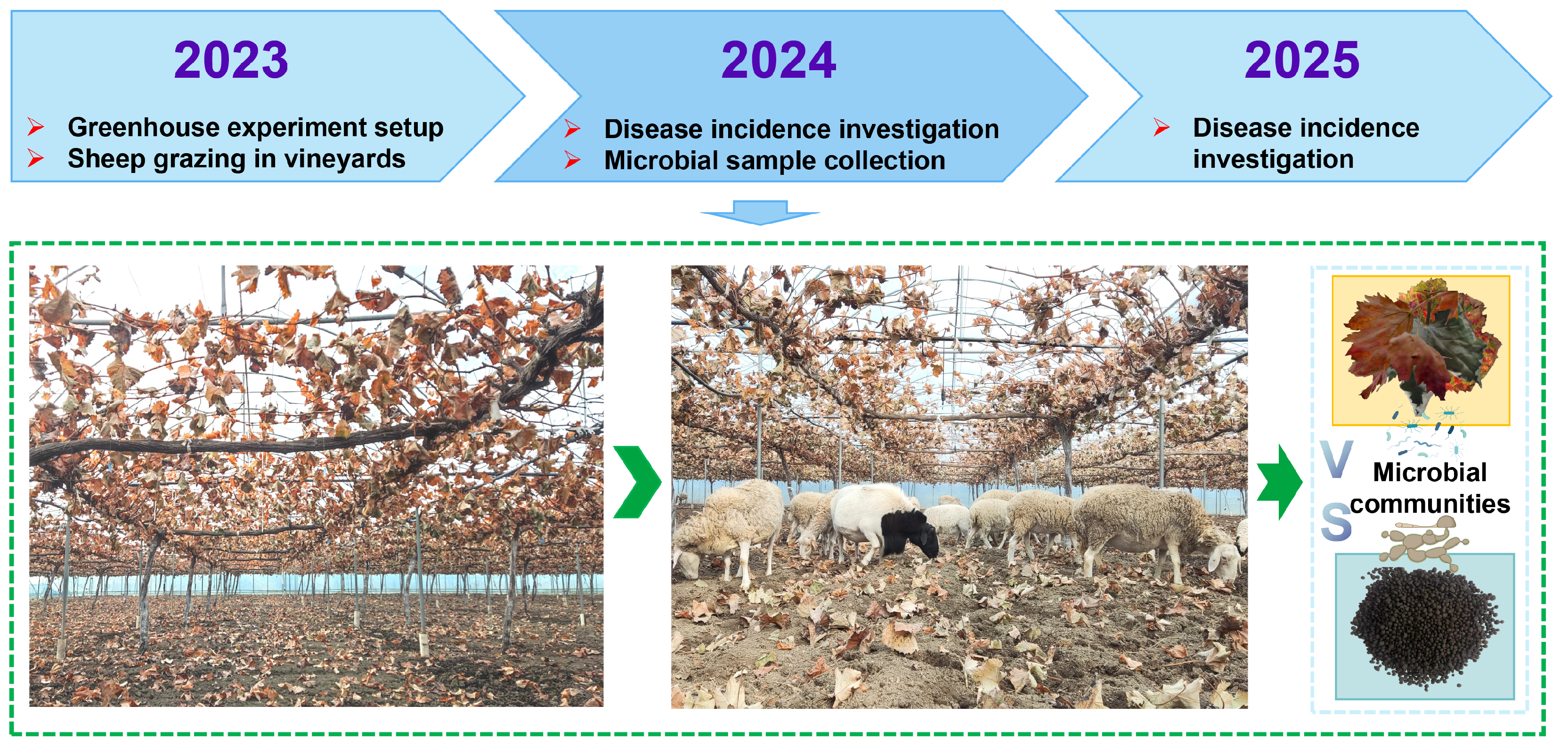 2023

➢ Greenhouse experiment setup
➢ Sheep grazing in vineyards

2024

➢ Disease incidence investigation
➢ Microbial sample collection

2025

➢ Disease incidence investigation

VS

Microbial communities